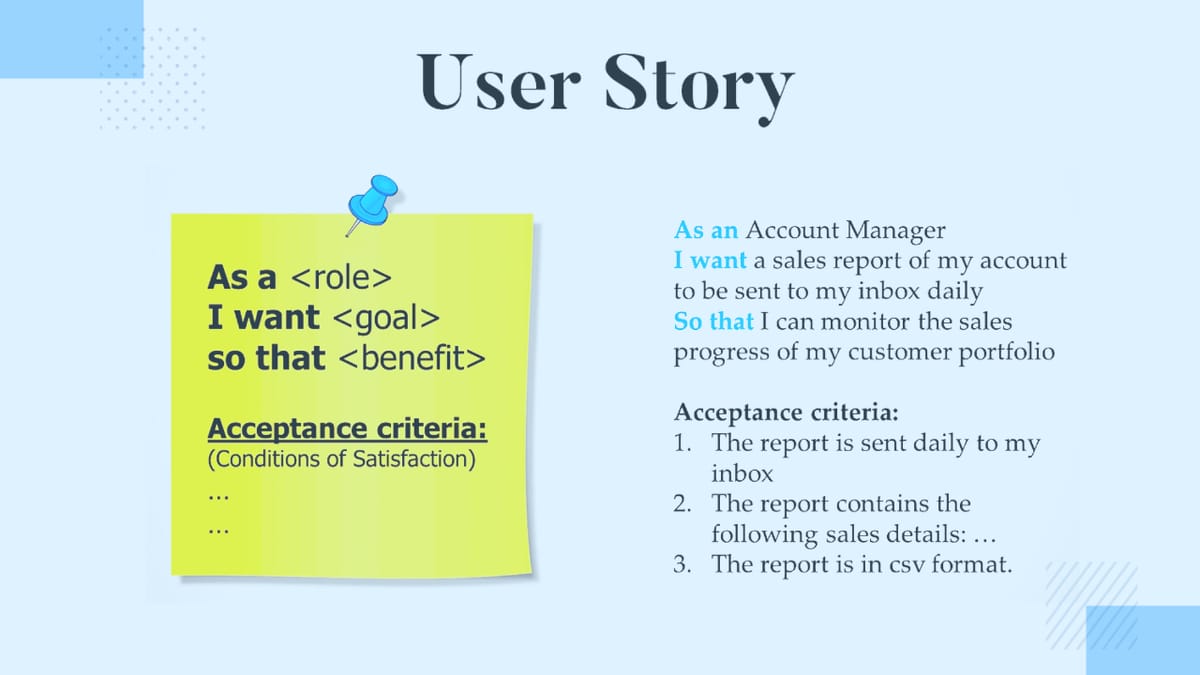 User Story

As a <role>
I want <goal>
so that <benefit>

Acceptance criteria:
(Conditions of Satisfaction)
...
...

As an Account Manager
I want a sales report of my account to be sent to my inbox daily
So that I can monitor the sales progress of my customer portfolio

Acceptance criteria:
1. The report is sent daily to my inbox
2. The report contains the following sales details: ...
3. The report is in csv format.